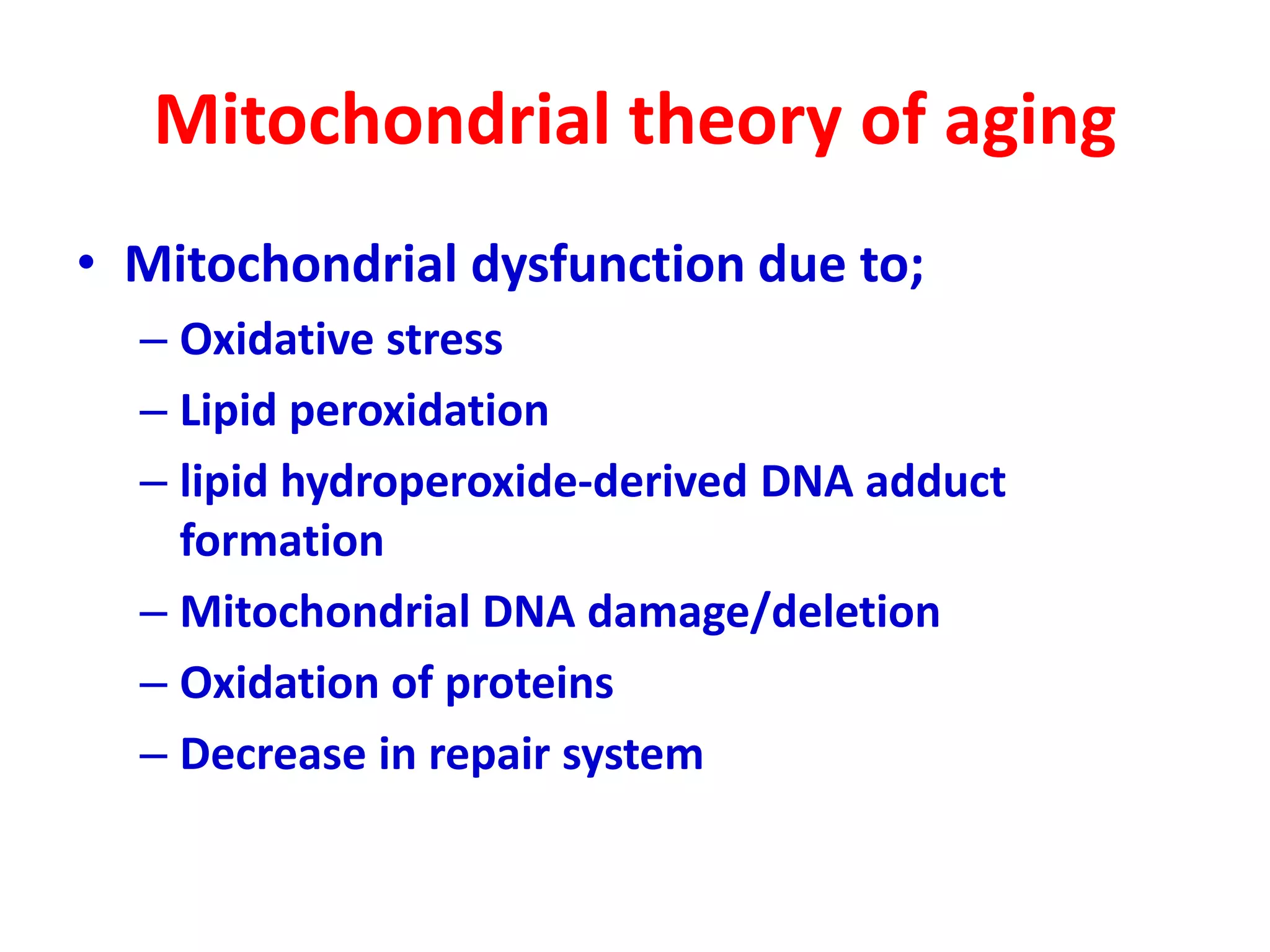 Mitochondrial theory of aging

• Mitochondrial dysfunction due to;
– Oxidative stress
– Lipid peroxidation
– lipid hydroperoxide-derived DNA adduct formation
– Mitochondrial DNA damage/deletion
– Oxidation of proteins
– Decrease in repair system